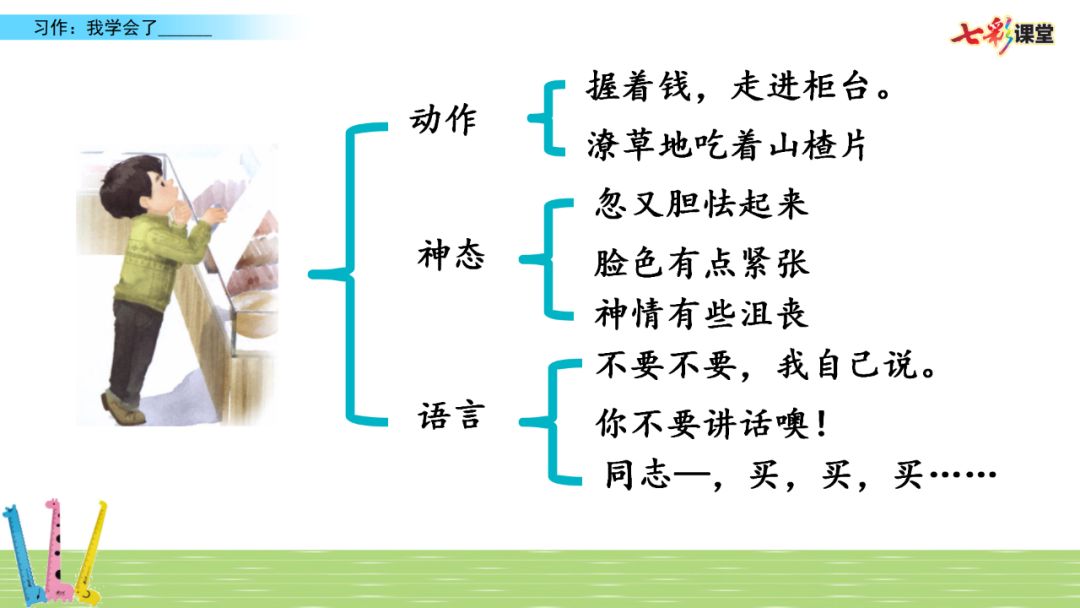 习作：我学会了______

七彩课堂

动作
握着钱，走进柜台。
潦草地吃着山楂片

神态
忽又胆怯起来
脸色有点紧张
神情有些沮丧

语言
不要不要，我自己说。
你不要讲话噢！
同志—，买，买，买……